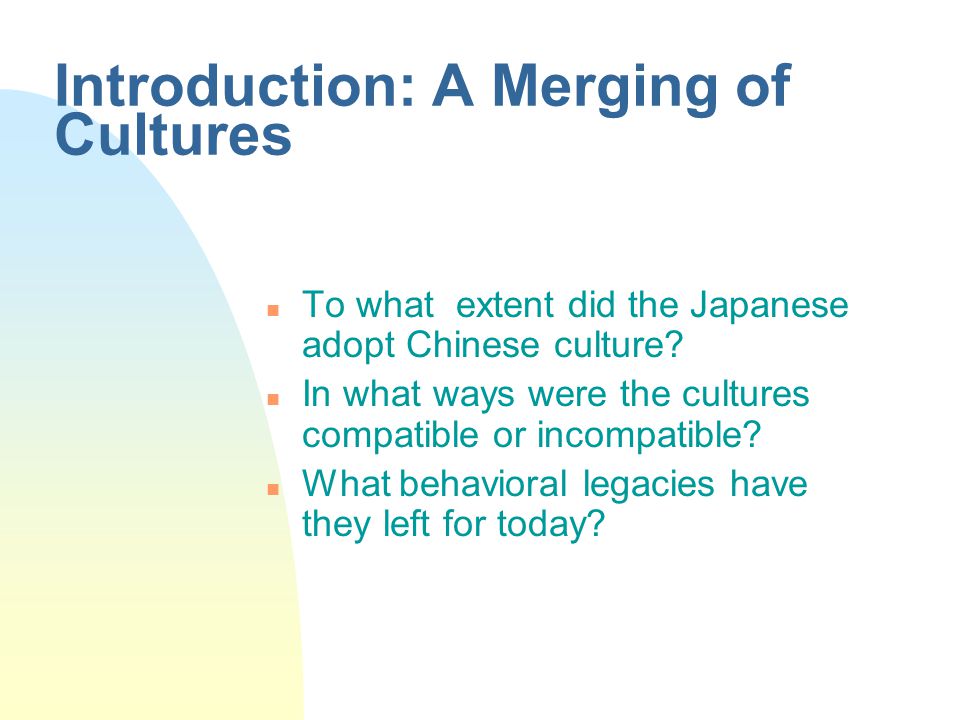 Introduction: A Merging of Cultures

- To what extent did the Japanese adopt Chinese culture?
- In what ways were the cultures compatible or incompatible?
- What behavioral legacies have they left for today?